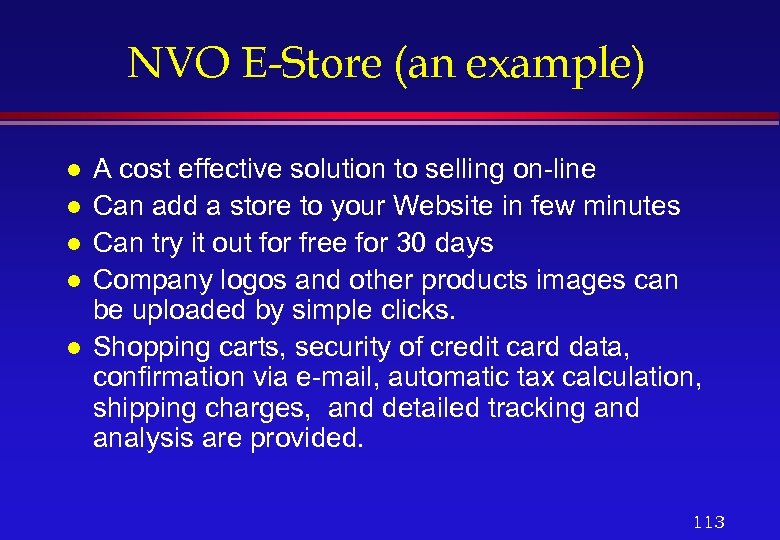 NVO E-Store (an example)

- A cost effective solution to selling on-line
- Can add a store to your Website in few minutes
- Can try it out for free for 30 days
- Company logos and other products images can be uploaded by simple clicks.
- Shopping carts, security of credit card data, confirmation via e-mail, automatic tax calculation, shipping charges, and detailed tracking and analysis are provided.

113